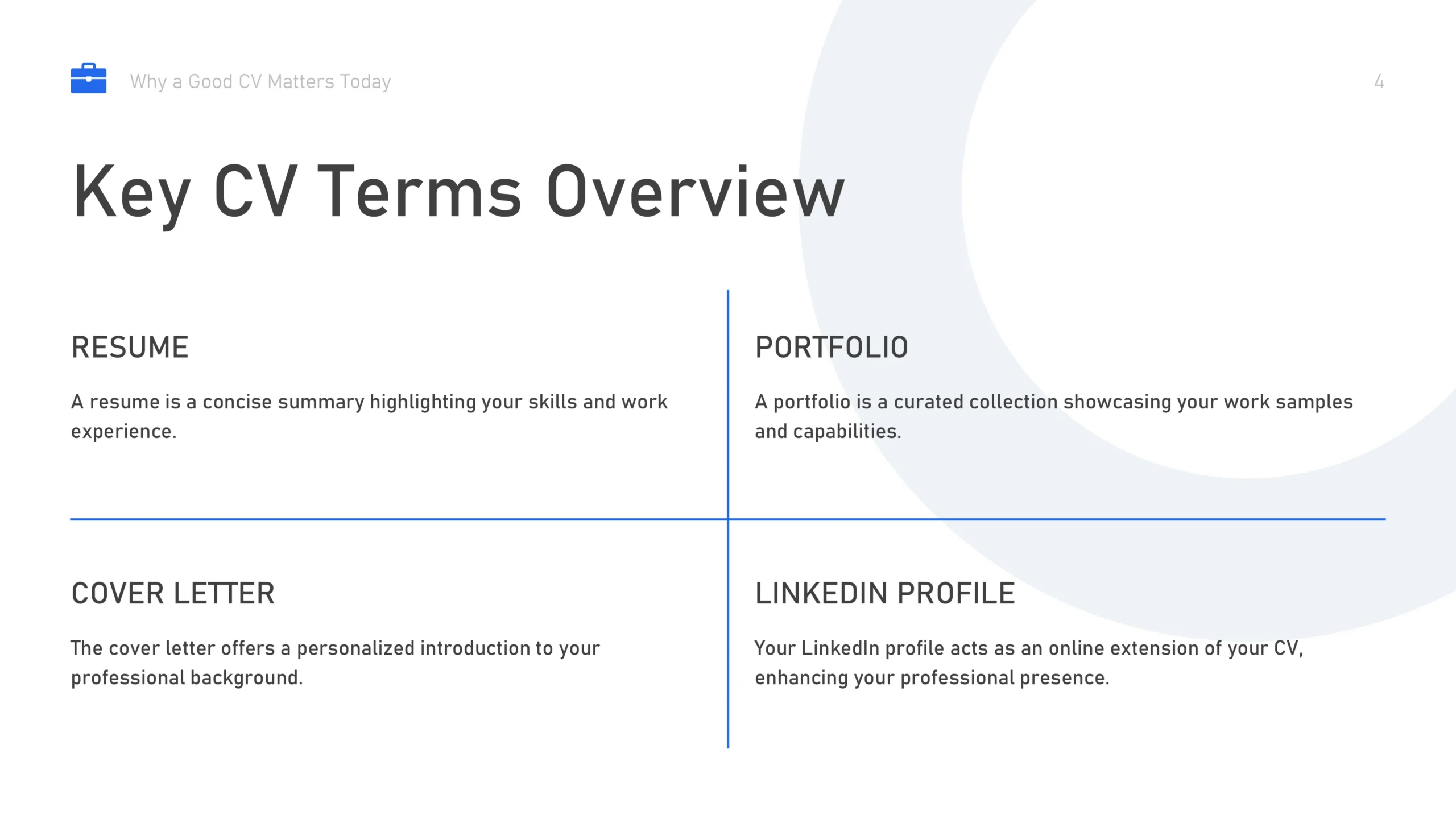 Why a Good CV Matters Today

4

Key CV Terms Overview

RESUME

A resume is a concise summary highlighting your skills and work experience.

PORTFOLIO

A portfolio is a curated collection showcasing your work samples and capabilities.

COVER LETTER

The cover letter offers a personalized introduction to your professional background.

LINKEDIN PROFILE

Your LinkedIn profile acts as an online extension of your CV, enhancing your professional presence.